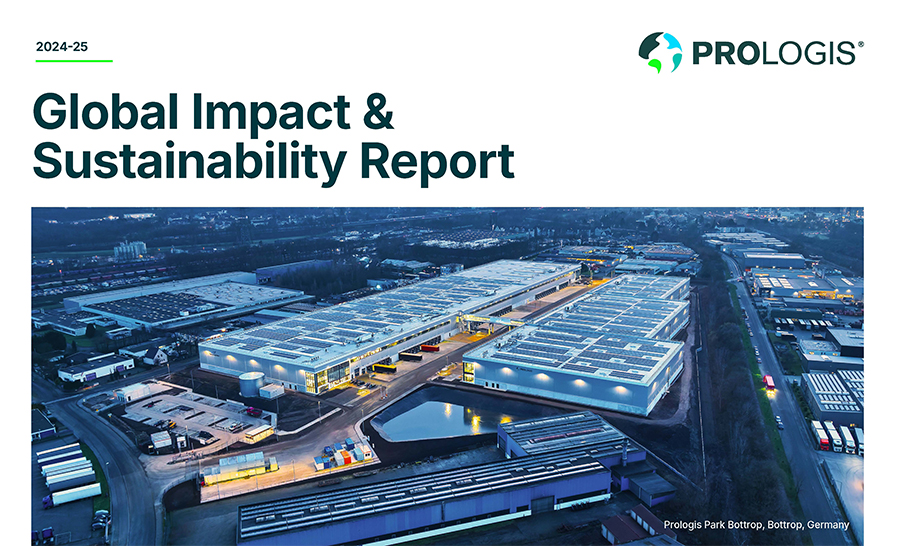 2024-25

PROLOGIS®

Global Impact & Sustainability Report

Prologis Park Bottrop, Bottrop, Germany